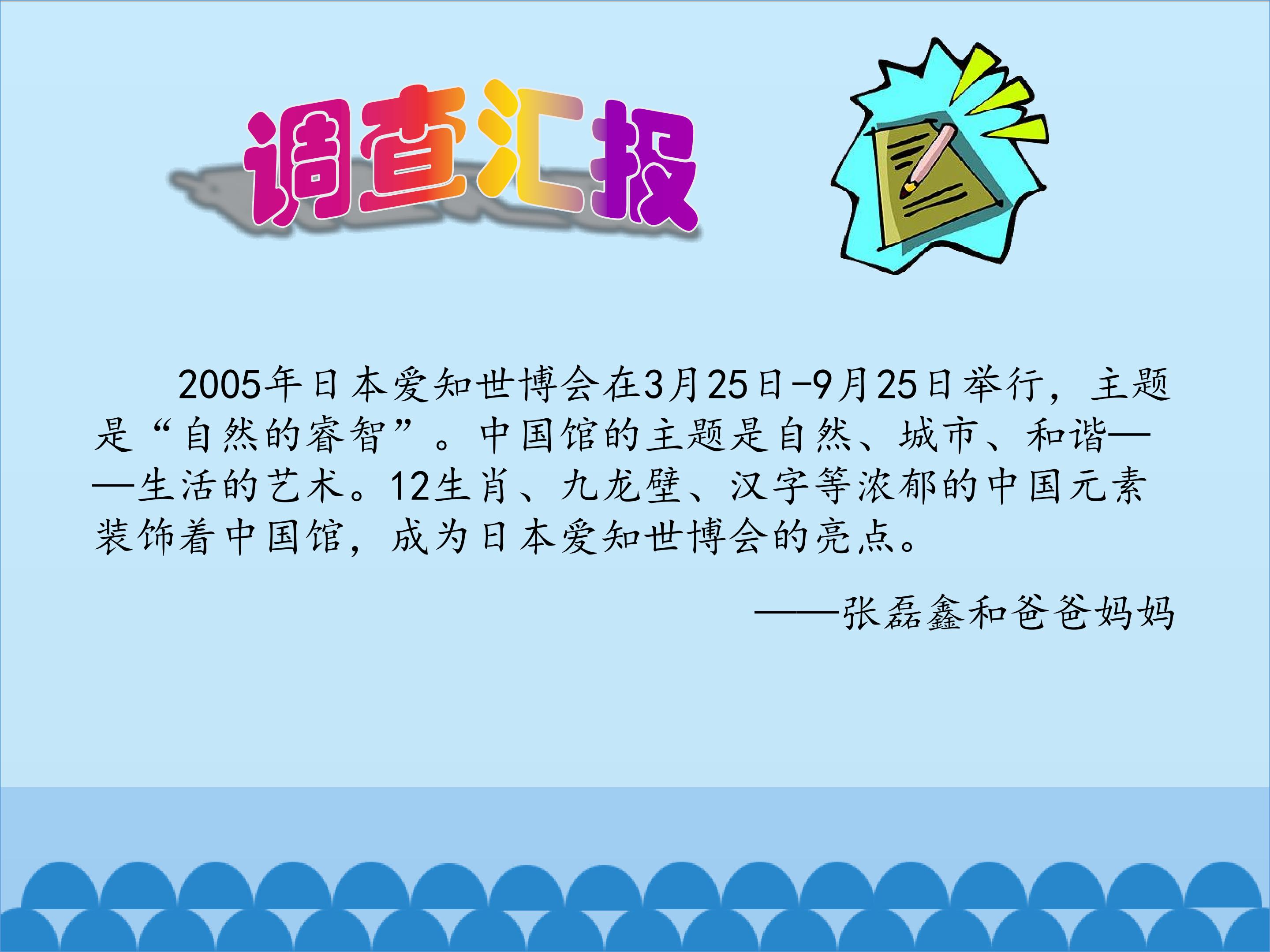 调查汇报

2005年日本爱知世博会在3月25日-9月25日举行，主题是“自然的睿智”。中国馆的主题是自然、城市、和谐——生活的艺术。12生肖、九龙壁、汉字等浓郁的中国元素装饰着中国馆，成为日本爱知世博会的亮点。

——张磊鑫和爸爸妈妈